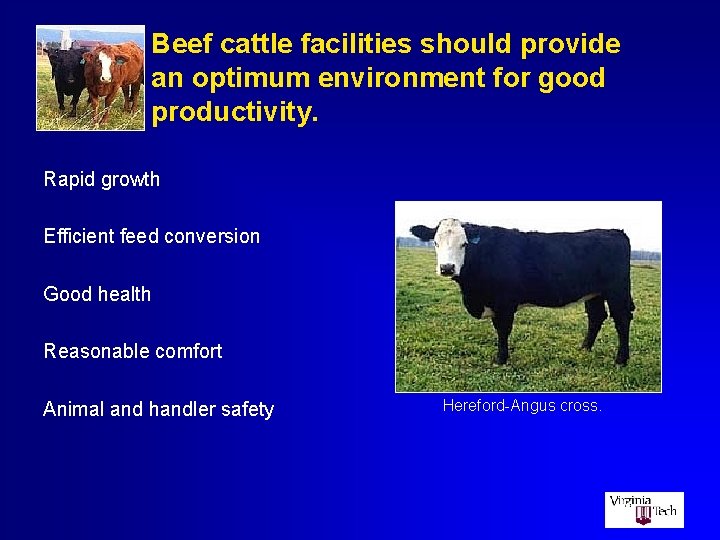 Beef cattle facilities should provide an optimum environment for good productivity.

Rapid growth

Efficient feed conversion

Good health

Reasonable comfort

Animal and handler safety

Hereford-Angus cross.

Virginia Tech